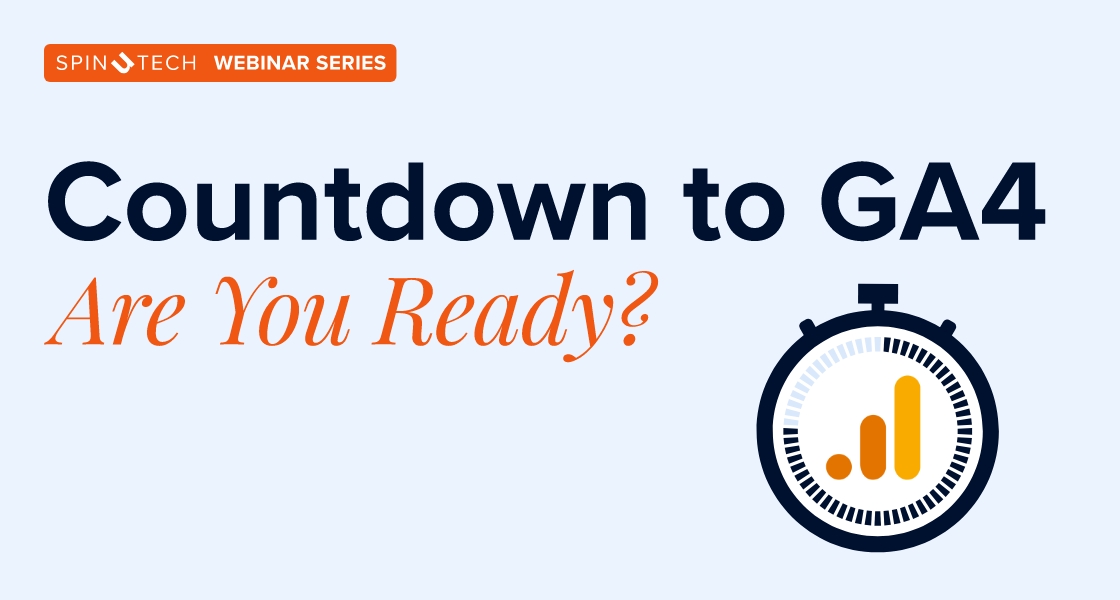 SPINUTECH WEBINAR SERIES

Countdown to GA4

Are You Ready?